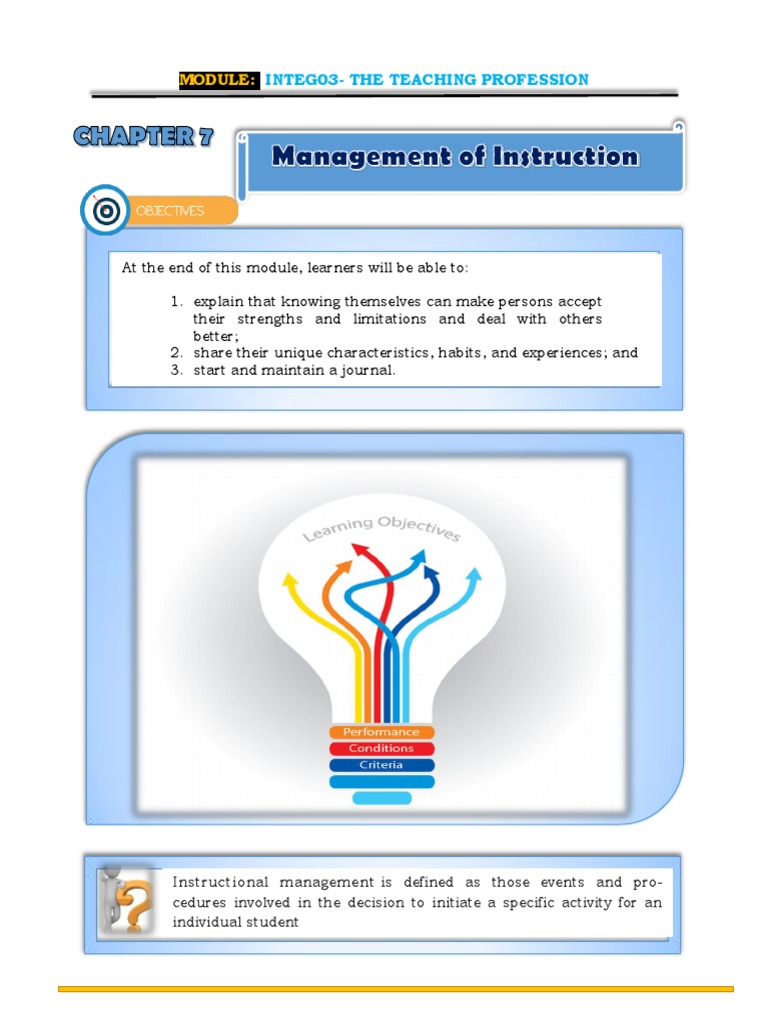 MODULE: INTEG03- THE TEACHING PROFESSION

CHAPTER 7

Management of Instruction

OBJECTIVES

At the end of this module, learners will be able to:

1. explain that knowing themselves can make persons accept their strengths and limitations and deal with others better;
2. share their unique characteristics, habits, and experiences; and
3. start and maintain a journal.

Learning Objectives

Performance

Conditions

Criteria

Instructional management is defined as those events and procedures involved in the decision to initiate a specific activity for an individual student